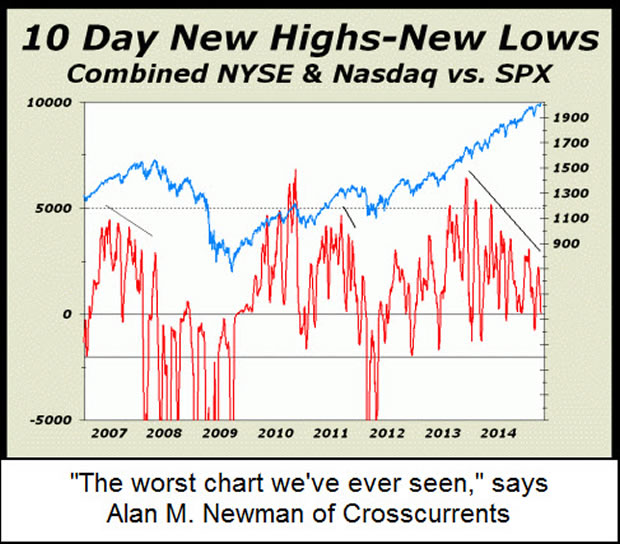 10 Day New Highs-New Lows
Combined NYSE & Nasdaq vs. SPX

10000
5000
0
-5000

1900
1700
1500
1300
1100
900

2007 2008 2009 2010 2011 2012 2013 2014

"The worst chart we've ever seen," says Alan M. Newman of Crosscurrents